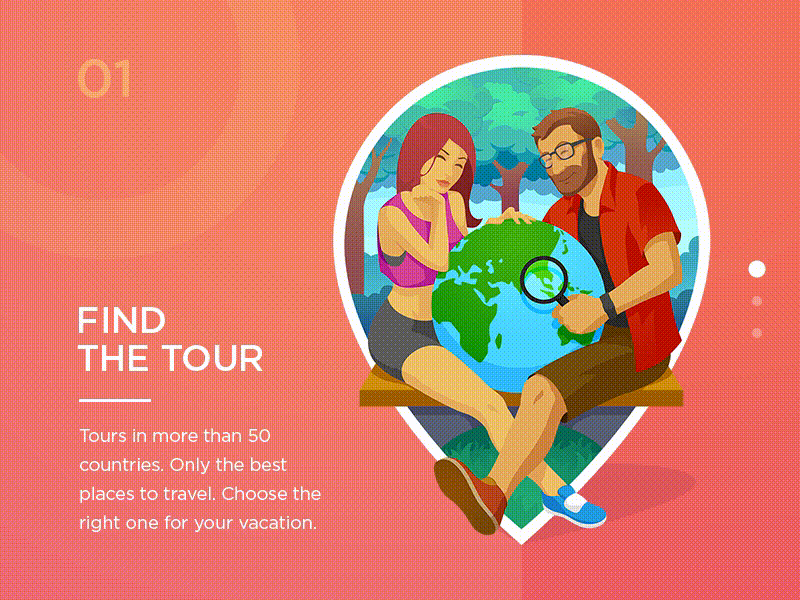 01

FIND
THE TOUR

Tours in more than 50 countries. Only the best places to travel. Choose the right one for your vacation.